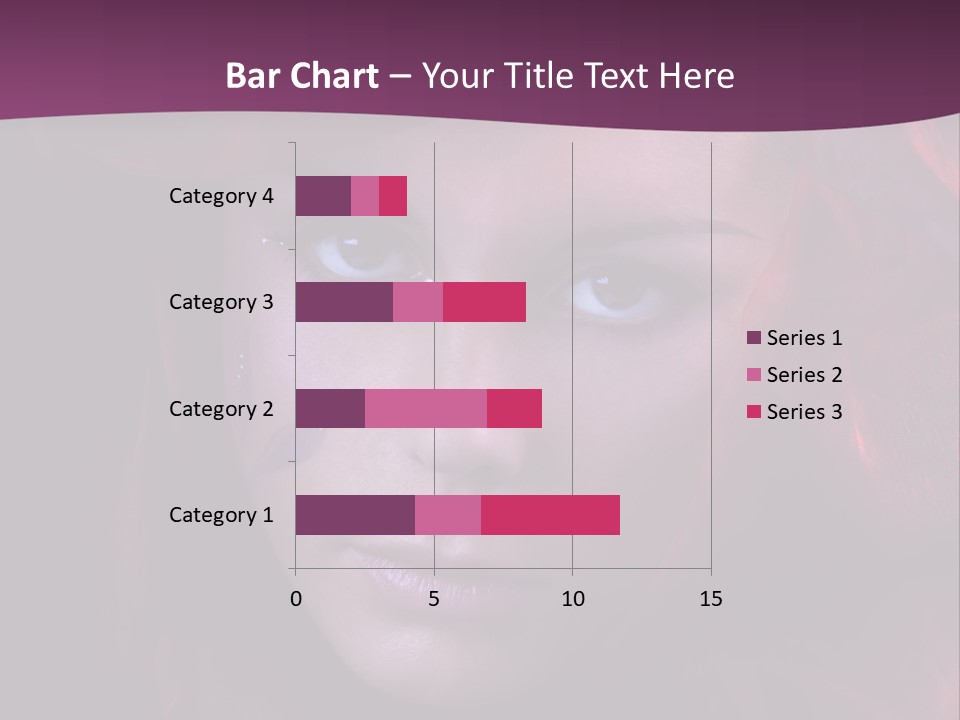 Bar Chart – Your Title Text Here

Category 4
Category 3
Category 2
Category 1

0
5
10
15

Series 1
Series 2
Series 3